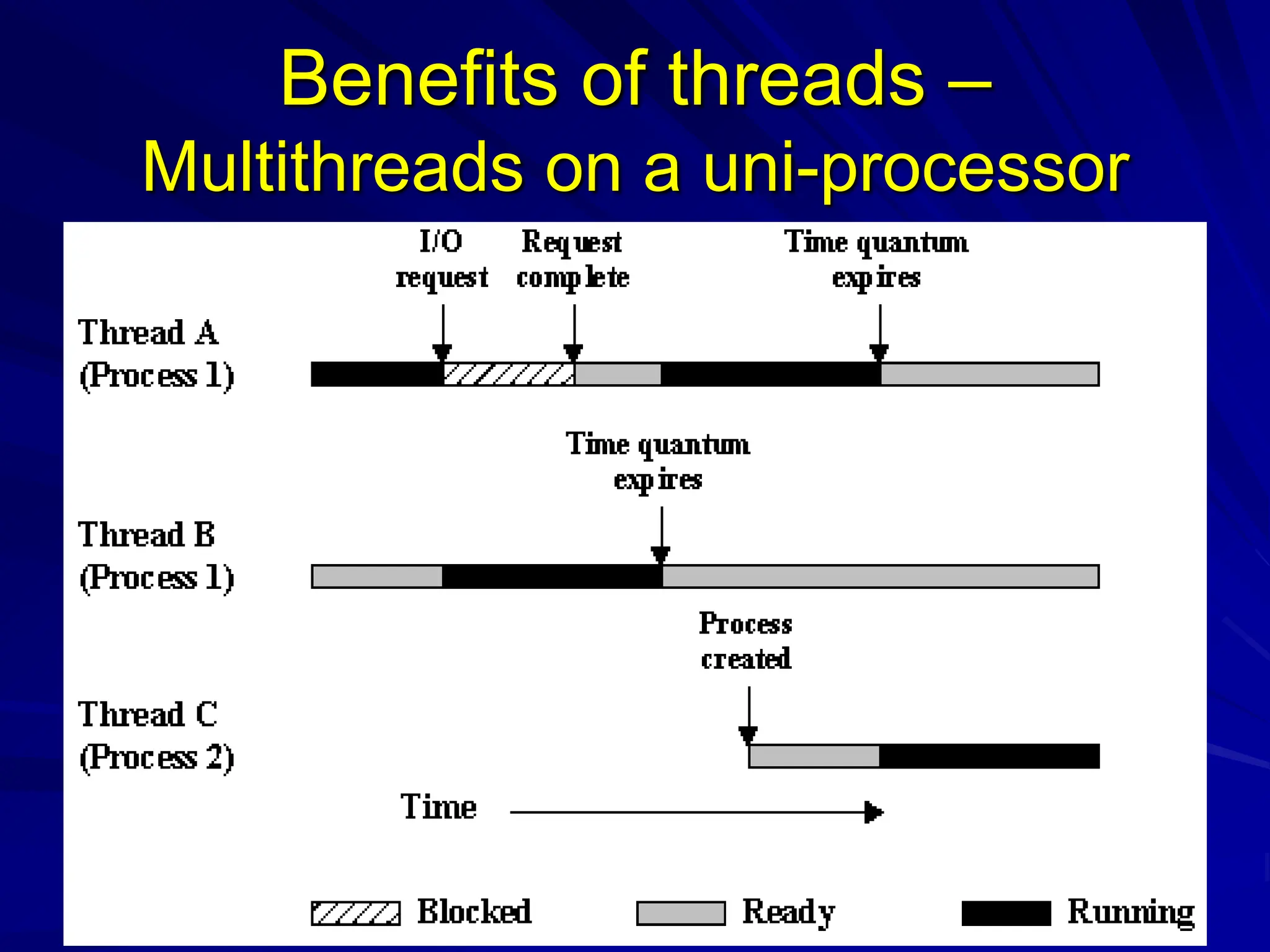 Benefits of threads – Multithreads on a uni-processor

I/O request

Request complete

Time quantum expires

Thread A (Process 1)

Time quantum expires

Thread B (Process 1)

Process created

Thread C (Process 2)

Time

Blocked

Ready

Running